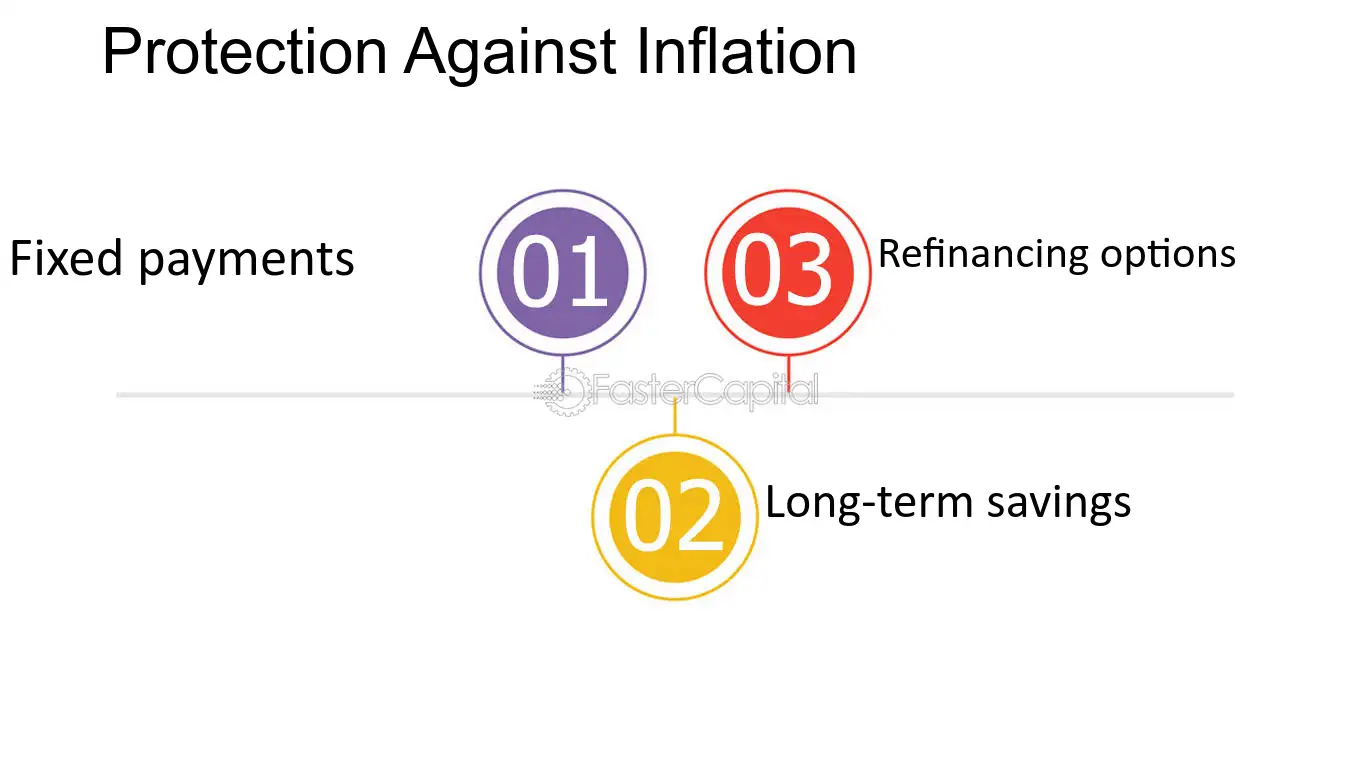 Protection Against Inflation

Fixed payments

01

03

Refinancing options

02

Long-term savings

FasterCapital